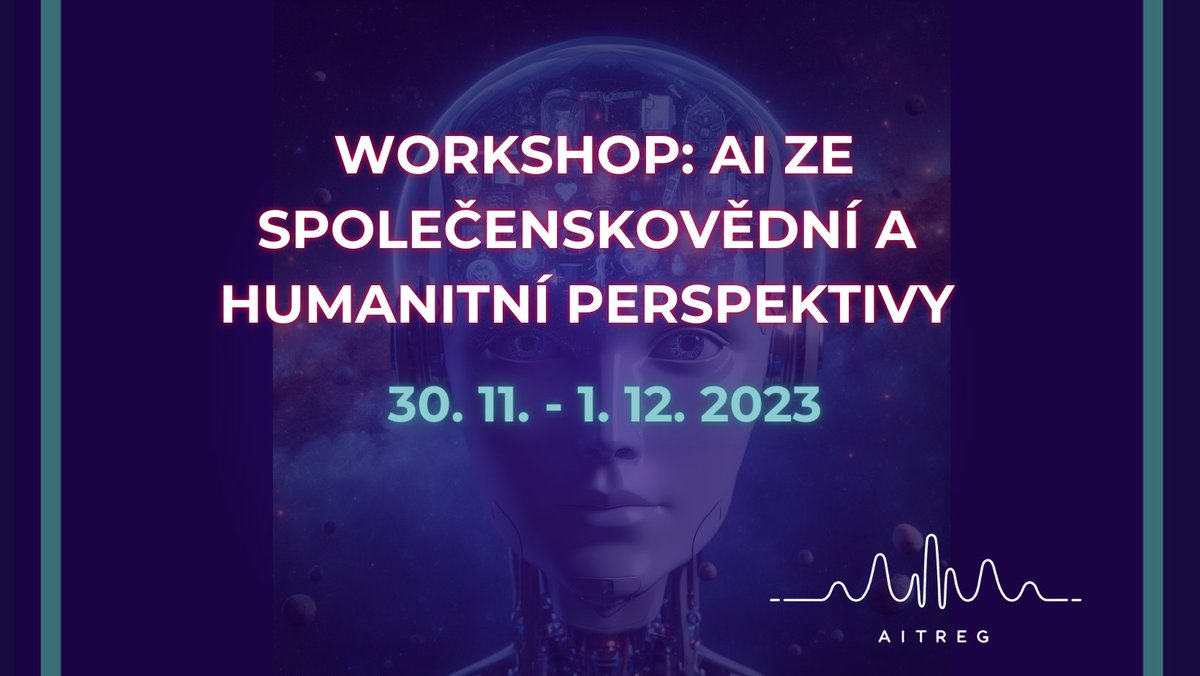 WORKSHOP: AI ZE SPOLEČENSKOVĚDNÍ A HUMANITNÍ PERSPEKTIVY

30. 11. - 1. 12. 2023

AITREG